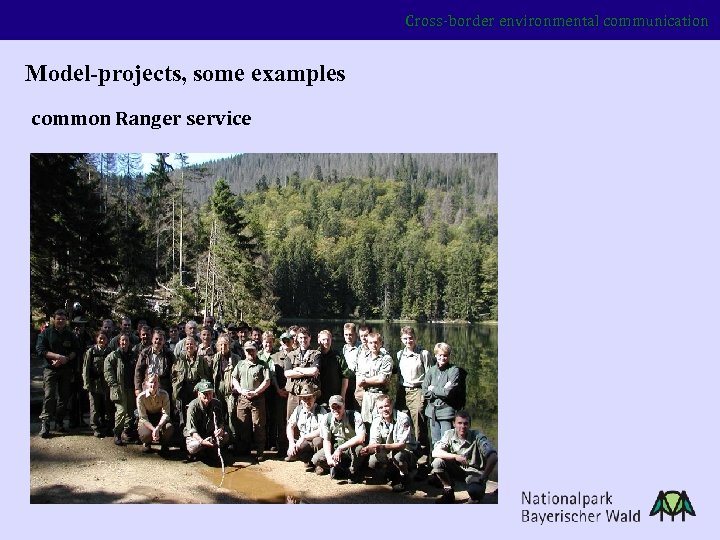 Cross-border environmental communication

Model-projects, some examples

common Ranger service

Nationalpark
Bayerischer Wald